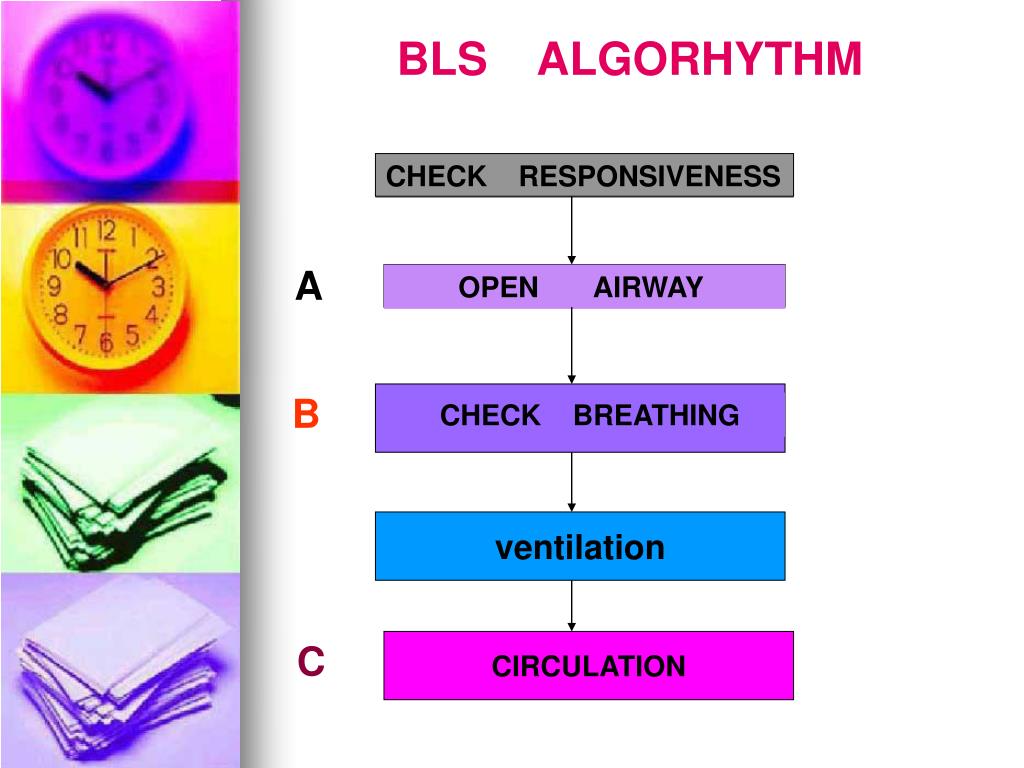 BLS ALGORHYTHM

CHECK RESPONSIVENESS

A

OPEN AIRWAY

B

CHECK BREATHING

ventilation

C

CIRCULATION